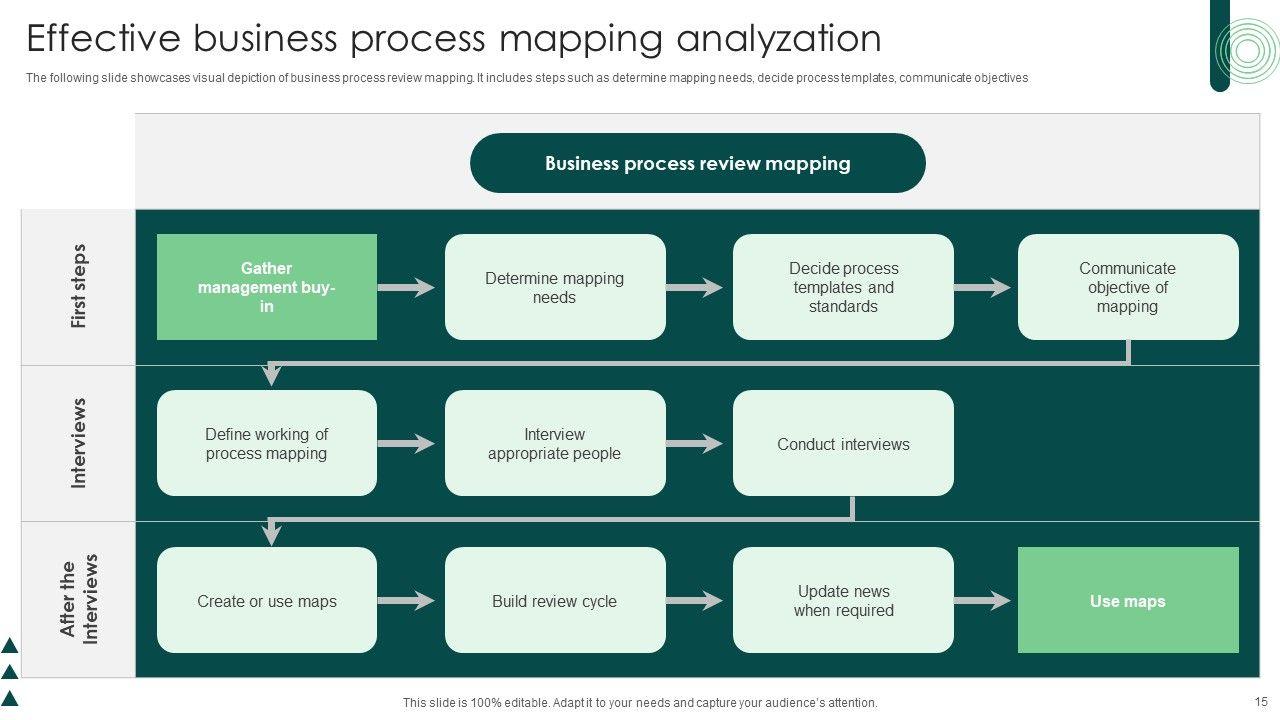 Effective business process mapping analyzation

The following slide showcases visual depiction of business process review mapping. It includes steps such as determine mapping needs, decide process templates, communicate objectives

Business process review mapping

First steps

Gather management buy-in

Determine mapping needs

Decide process templates and standards

Communicate objective of mapping

Interviews

Define working of process mapping

Interview appropriate people

Conduct interviews

After the Interviews

Create or use maps

Build review cycle

Update news when required

Use maps

This slide is 100% editable. Adapt it to your needs and capture your audience's attention.

15